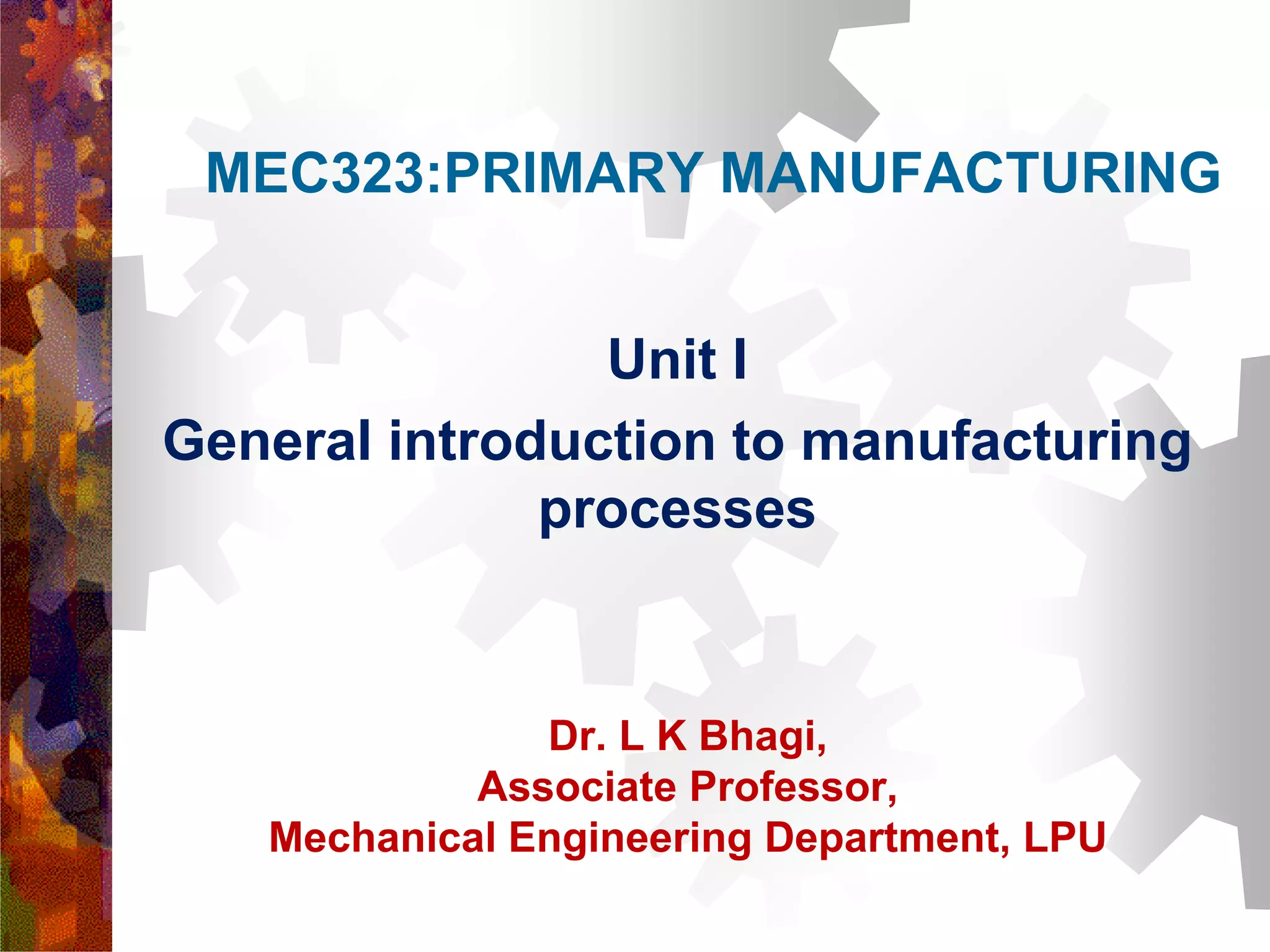 MEC323:PRIMARY MANUFACTURING

Unit I

General introduction to manufacturing processes

Dr. L K Bhagi,
Associate Professor,
Mechanical Engineering Department, LPU